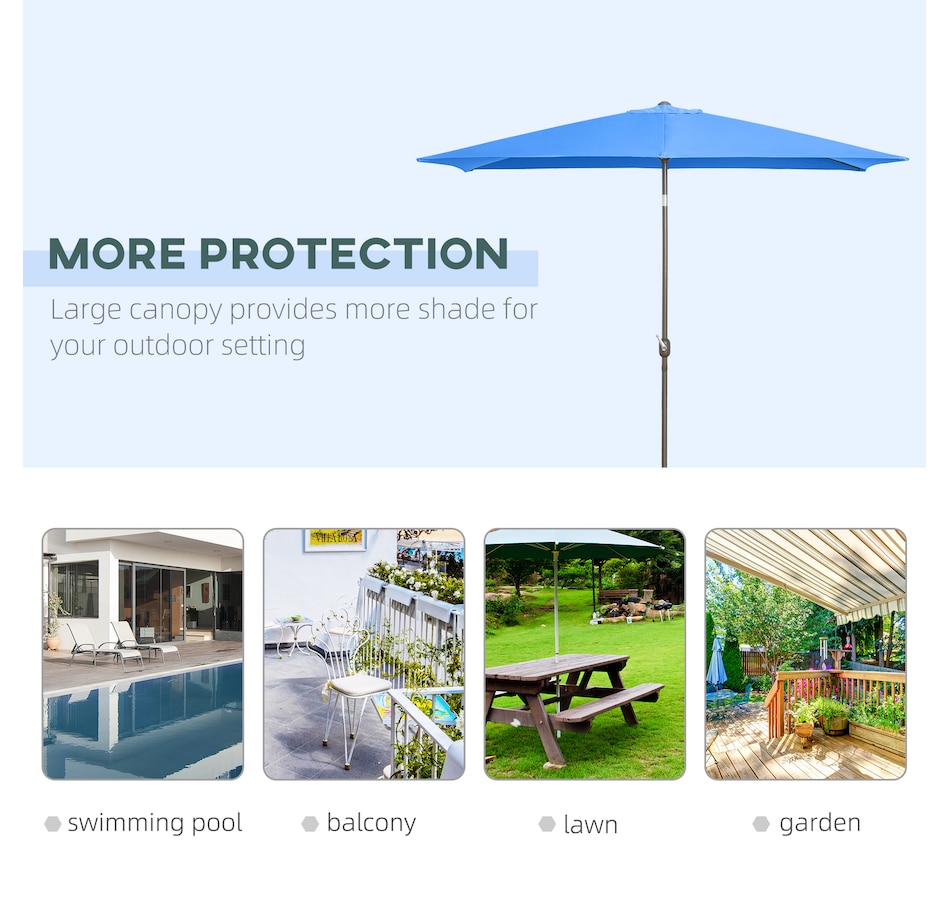 MORE PROTECTION

Large canopy provides more shade for your outdoor setting

swimming pool

balcony

lawn

garden